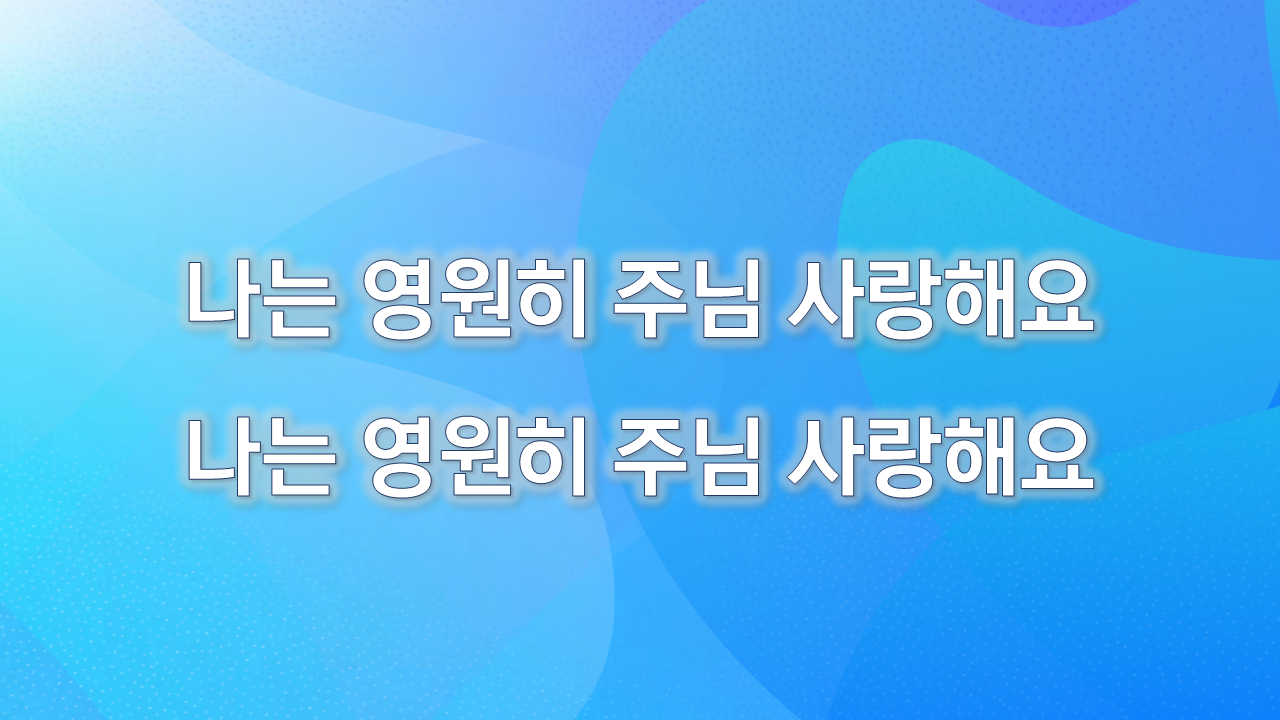 나는 영원히 주님 사랑해요
나는 영원히 주님 사랑해요